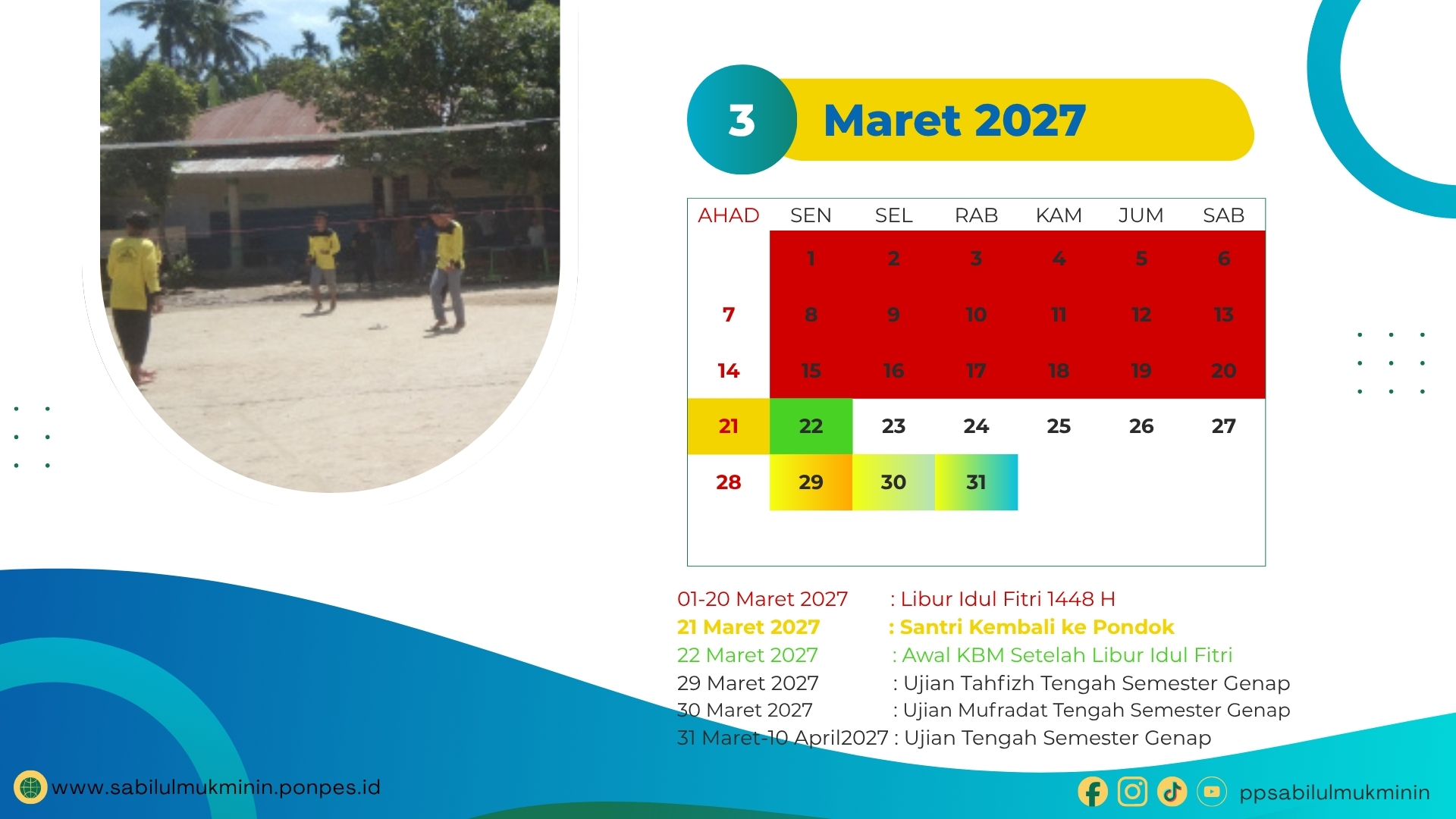 3 Maret 2027

| AHAD | SEN | SEL | RAB | KAM | JUM | SAB |
|---|---|---|---|---|---|---|
| | 1 | 2 | 3 | 4 | 5 | 6 |
| 7 | 8 | 9 | 10 | 11 | 12 | 13 |
| 14 | 15 | 16 | 17 | 18 | 19 | 20 |
| 21 | 22 | 23 | 24 | 25 | 26 | 27 |
| 28 | 29 | 30 | 31 | | | |

01-20 Maret 2027 : Libur Idul Fitri 1448 H
21 Maret 2027 : Santri Kembali ke Pondok
22 Maret 2027 : Awal KBM Setelah Libur Idul Fitri
29 Maret 2027 : Ujian Tahfizh Tengah Semester Genap
30 Maret 2027 : Ujian Mufradat Tengah Semester Genap
31 Maret-10 April2027 : Ujian Tengah Semester Genap

www.sabilulmukminin.ponpes.id

ppsabilulmukminin